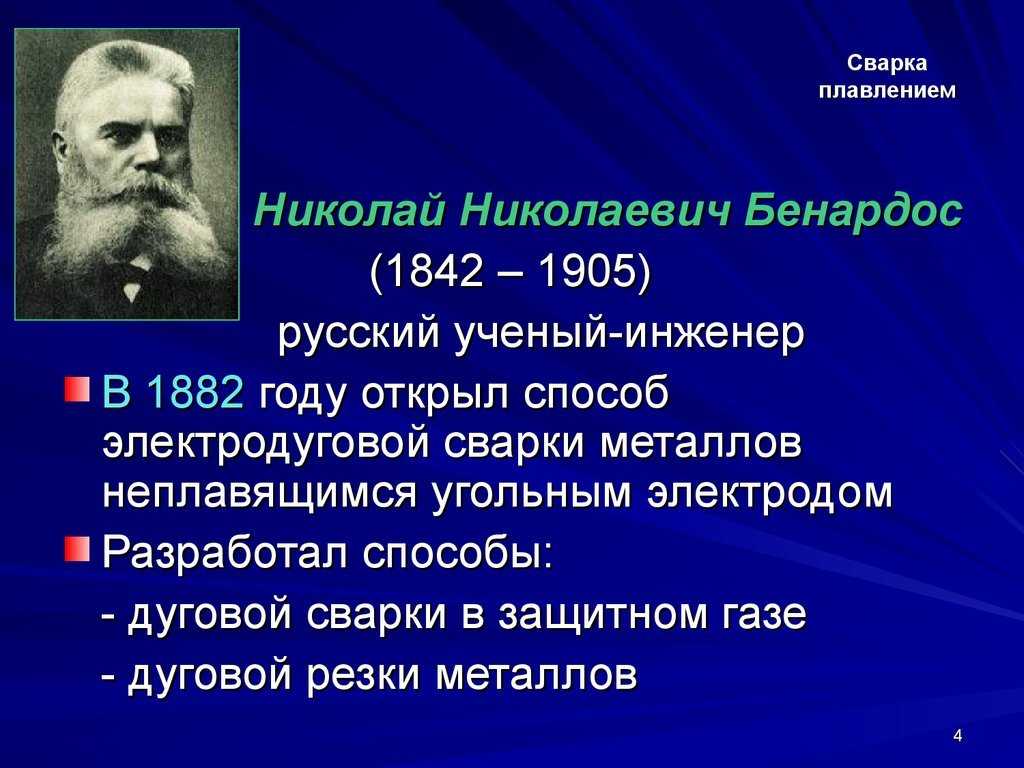 Сварка плавлением

Николай Николаевич Бенардос
(1842 – 1905)
русский ученый-инженер

В 1882 году открыл способ электродуговой сварки металлов неплавящимся угольным электродом

Разработал способы:
- дуговой сварки в защитном газе
- дуговой резки металлов

4